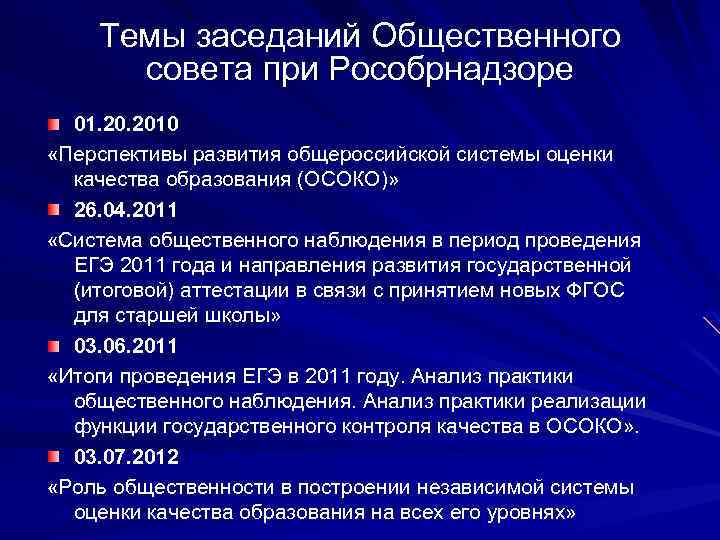 Темы заседаний Общественного совета при Рособрнадзоре

01.20.2010

«Перспективы развития общероссийской системы оценки качества образования (ОСОКО)»

26.04.2011

«Система общественного наблюдения в период проведения ЕГЭ 2011 года и направления развития государственной (итоговой) аттестации в связи с принятием новых ФГОС для старшей школы»

03.06.2011

«Итоги проведения ЕГЭ в 2011 году. Анализ практики общественного наблюдения. Анализ практики реализации функции государственного контроля качества в ОСОКО».

03.07.2012

«Роль общественности в построении независимой системы оценки качества образования на всех его уровнях»